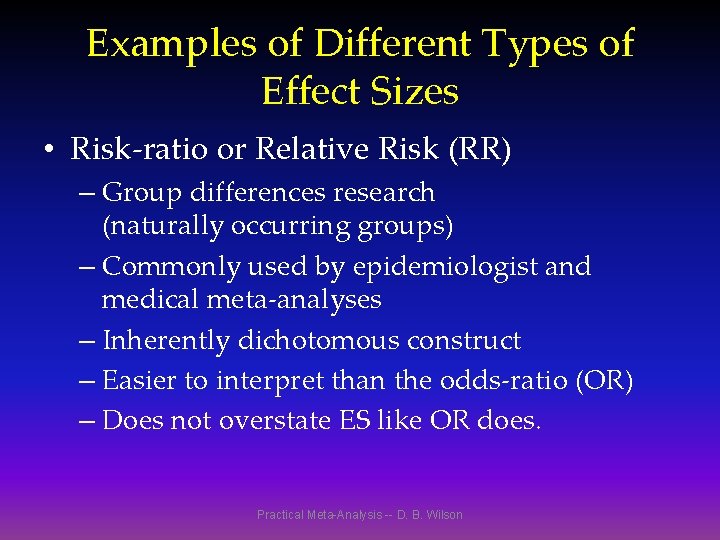 Examples of Different Types of Effect Sizes

• Risk-ratio or Relative Risk (RR)
– Group differences research (naturally occurring groups)
– Commonly used by epidemiologist and medical meta-analyses
– Inherently dichotomous construct
– Easier to interpret than the odds-ratio (OR)
– Does not overstate ES like OR does.

Practical Meta-Analysis -- D. B. Wilson